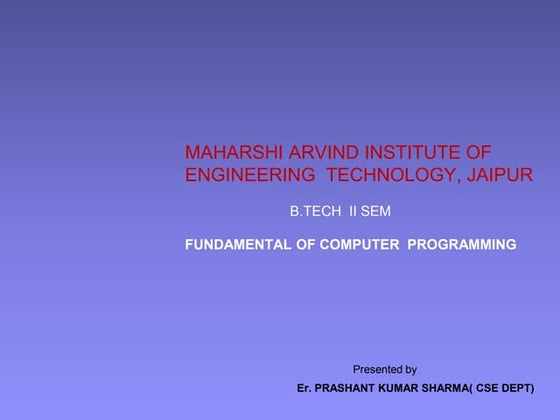 MAHARSHI ARVIND INSTITUTE OF ENGINEERING TECHNOLOGY, JAIPUR

B.TECH II SEM

FUNDAMENTAL OF COMPUTER PROGRAMMING

Presented by

Er. PRASHANT KUMAR SHARMA( CSE DEPT)